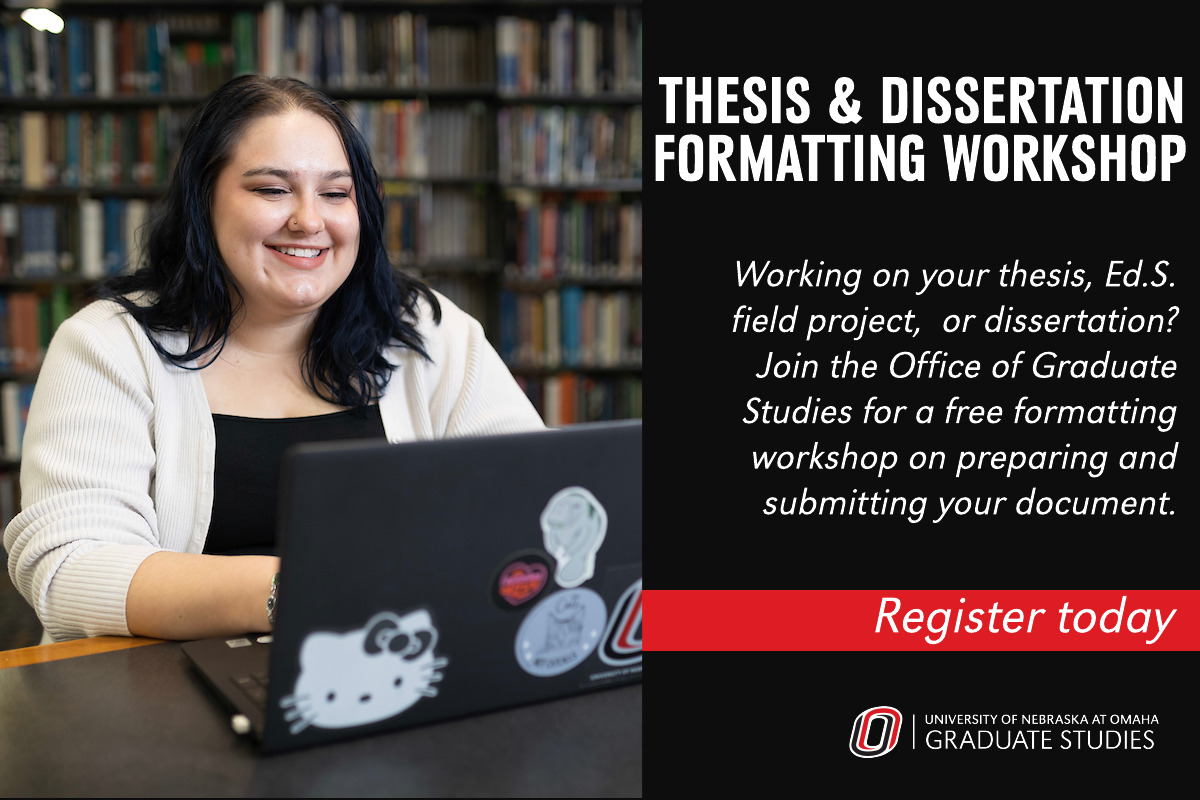 THESIS & DISSERTATION FORMATTING WORKSHOP

Working on your thesis, Ed.S. field project, or dissertation? Join the Office of Graduate Studies for a free formatting workshop on preparing and submitting your document.

Register today

UNIVERSITY OF NEBRASKA AT OMAHA
GRADUATE STUDIES